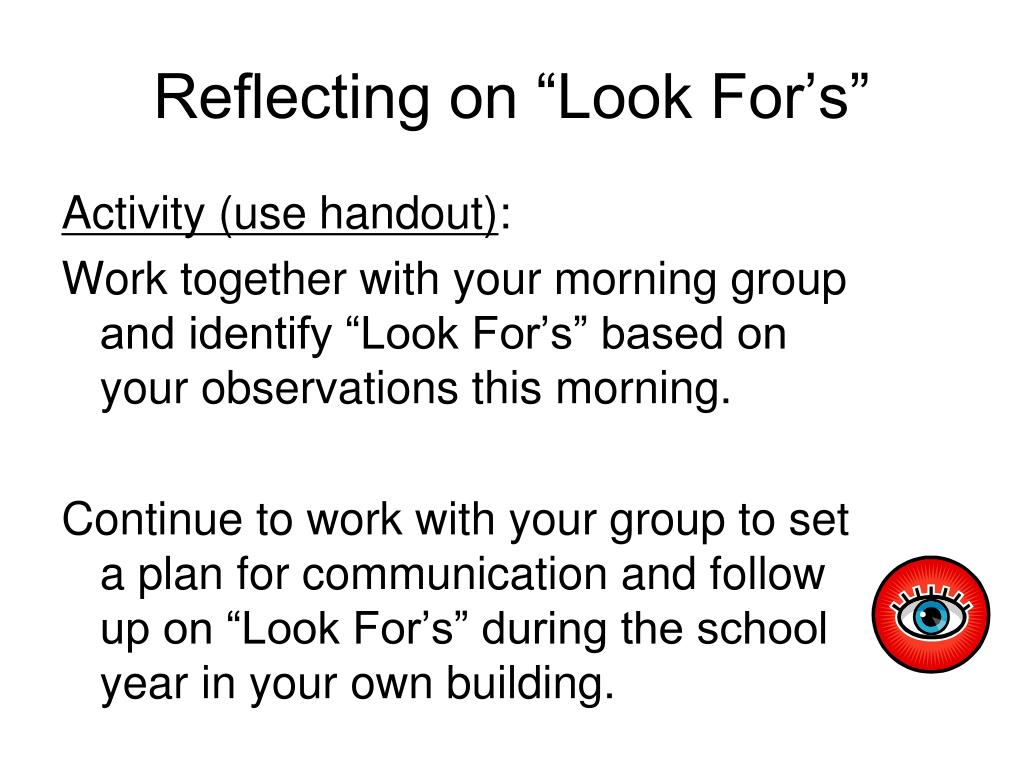 Reflecting on “Look For’s”

Activity (use handout):

Work together with your morning group and identify “Look For’s” based on your observations this morning.

Continue to work with your group to set a plan for communication and follow up on “Look For’s” during the school year in your own building.